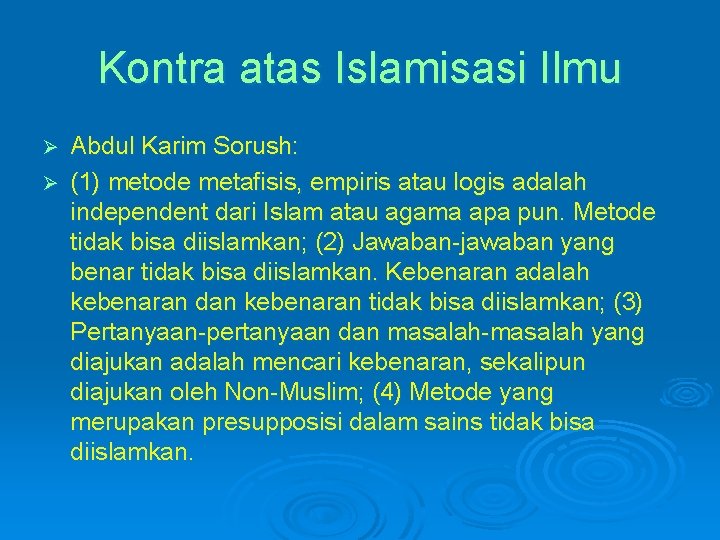 Kontra atas Islamisasi Ilmu

➢ Abdul Karim Sorush:

➢ (1) metode metafisis, empiris atau logis adalah independent dari Islam atau agama apa pun. Metode tidak bisa diislamkan; (2) Jawaban-jawaban yang benar tidak bisa diislamkan. Kebenaran adalah kebenaran dan kebenaran tidak bisa diislamkan; (3) Pertanyaan-pertanyaan dan masalah-masalah yang diajukan adalah mencari kebenaran, sekalipun diajukan oleh Non-Muslim; (4) Metode yang merupakan presupposisi dalam sains tidak bisa diislamkan.